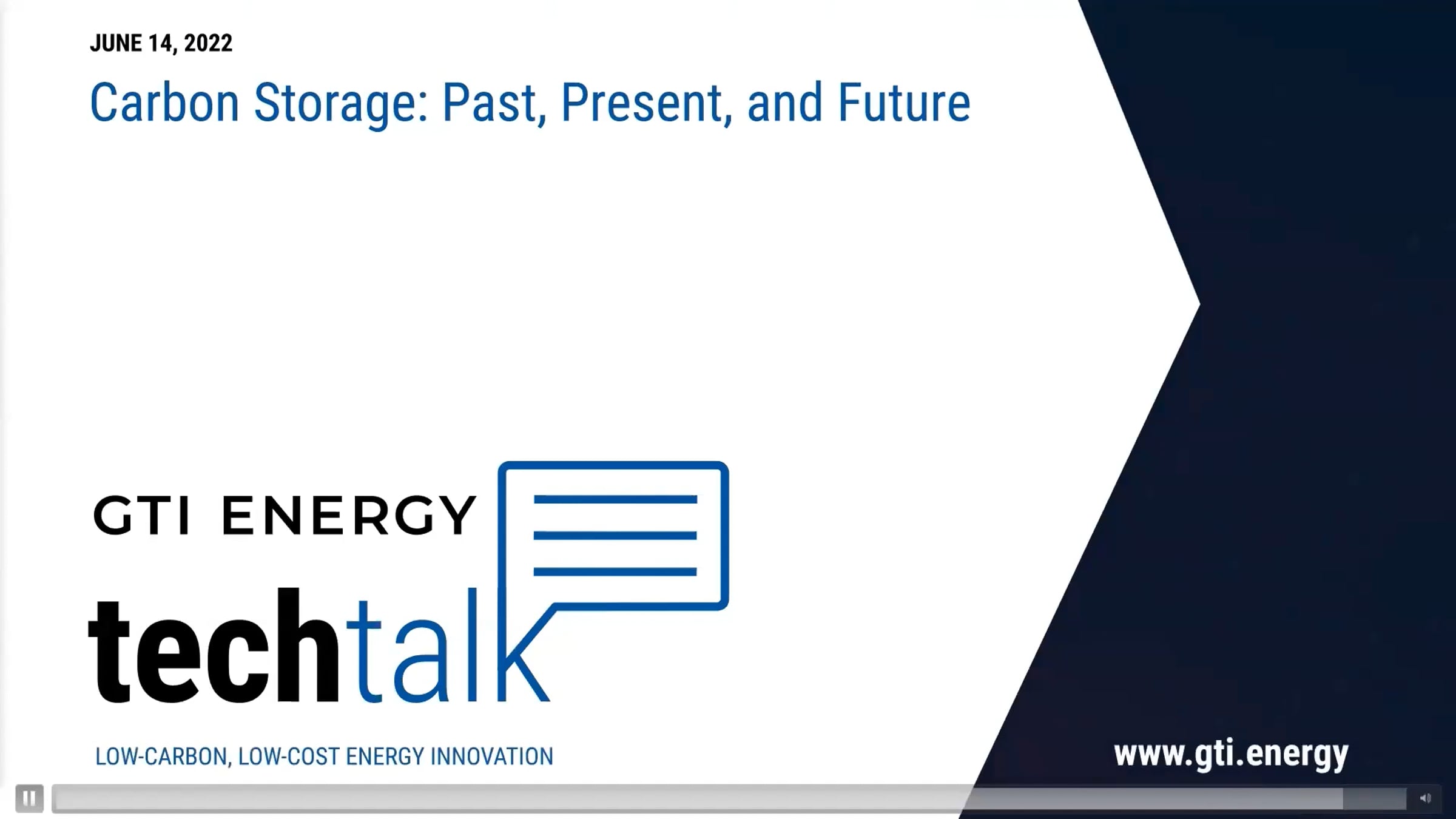 JUNE 14, 2022

Carbon Storage: Past, Present, and Future

GTI ENERGY

techtalk

LOW-CARBON, LOW-COST ENERGY INNOVATION

www.gti.energy